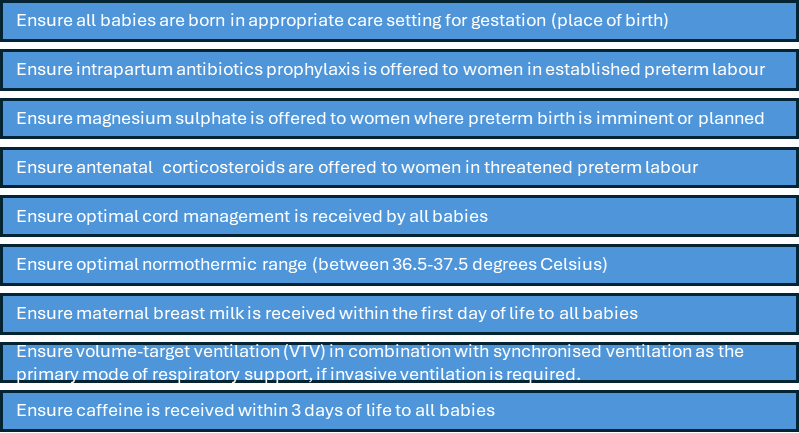 Ensure all babies are born in appropriate care setting for gestation (place of birth)

Ensure intrapartum antibiotics prophylaxis is offered to women in established preterm labour

Ensure magnesium sulphate is offered to women where preterm birth is imminent or planned

Ensure antenatal corticosteroids are offered to women in threatened preterm labour

Ensure optimal cord management is received by all babies

Ensure optimal normothermic range (between 36.5-37.5 degrees Celsius)

Ensure maternal breast milk is received within the first day of life to all babies

Ensure volume-target ventilation (VTV) in combination with synchronised ventilation as the primary mode of respiratory support, if invasive ventilation is required.

Ensure caffeine is received within 3 days of life to all babies